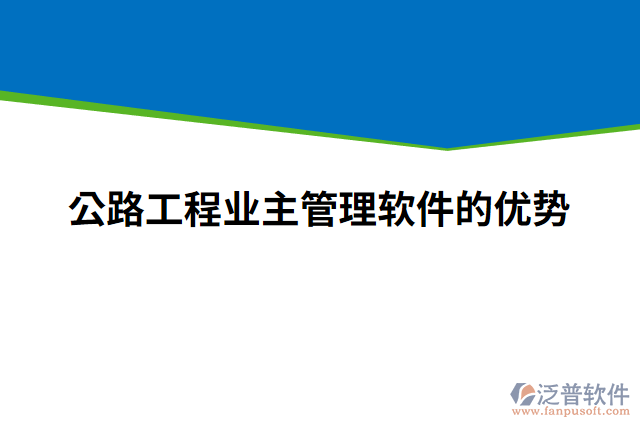 公路工程业主管理软件的优势

泛普软件
www.fanpusoft.com